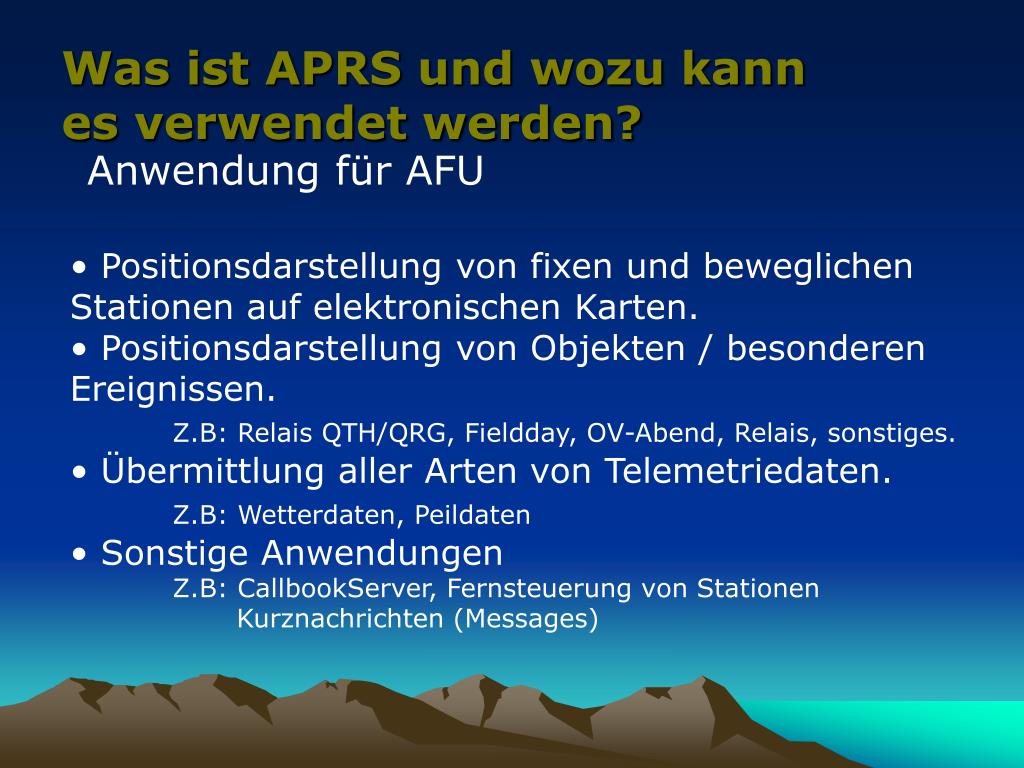 Was ist APRS und wozu kann es verwendet werden?

Anwendung für AFU

• Positionsdarstellung von fixen und beweglichen Stationen auf elektronischen Karten.
• Positionsdarstellung von Objekten / besonderen Ereignissen.
Z.B: Relais QTH/QRG, Fieldday, OV-Abend, Relais, sonstiges.
• Übermittlung aller Arten von Telemetriedaten.
Z.B: Wetterdaten, Peildaten
• Sonstige Anwendungen
Z.B: CallbookServer, Fernsteuerung von Stationen
Kurznachrichten (Messages)